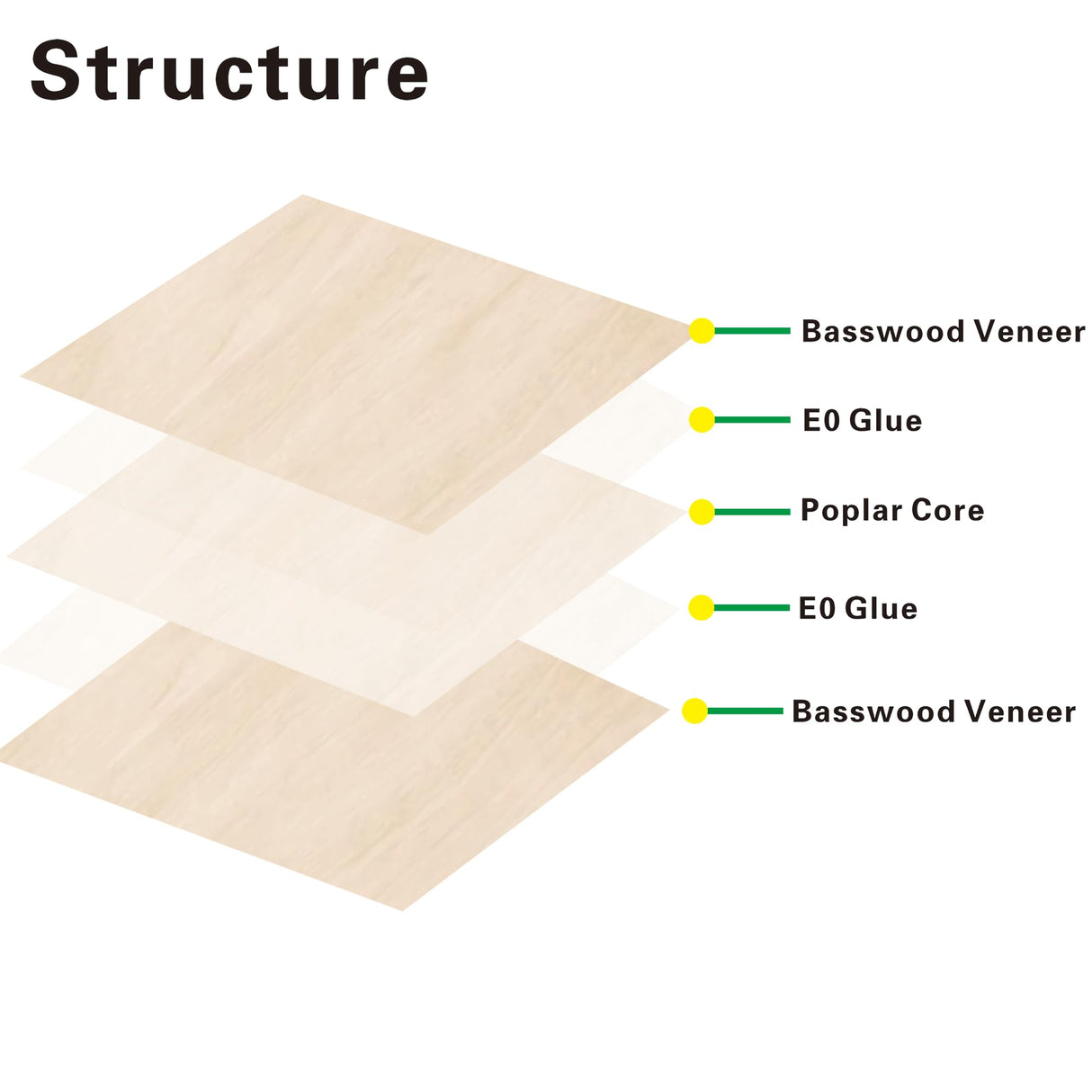 Structure

Basswood Veneer

E0 Glue

Poplar Core

E0 Glue

Basswood Veneer